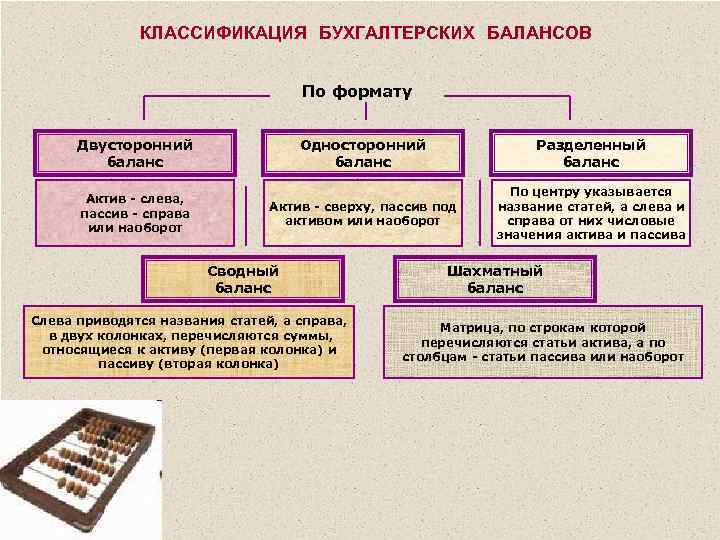 КЛАССИФИКАЦИЯ БУХГАЛТЕРСКИХ БАЛАНСОВ

По формату

Двусторонний баланс

Актив - слева, пассив - справа или наоборот

Односторонний баланс

Актив - сверху, пассив под активом или наоборот

Разделенный баланс

По центру указывается название статей, а слева и справа от них числовые значения актива и пассива

Сводный баланс

Слева приводятся названия статей, а справа, в двух колонках, перечисляются суммы, относящиеся к активу (первая колонка) и пассиву (вторая колонка)

Шахматный баланс

Матрица, по строкам которой перечисляются статьи актива, а по столбцам - статьи пассива или наоборот